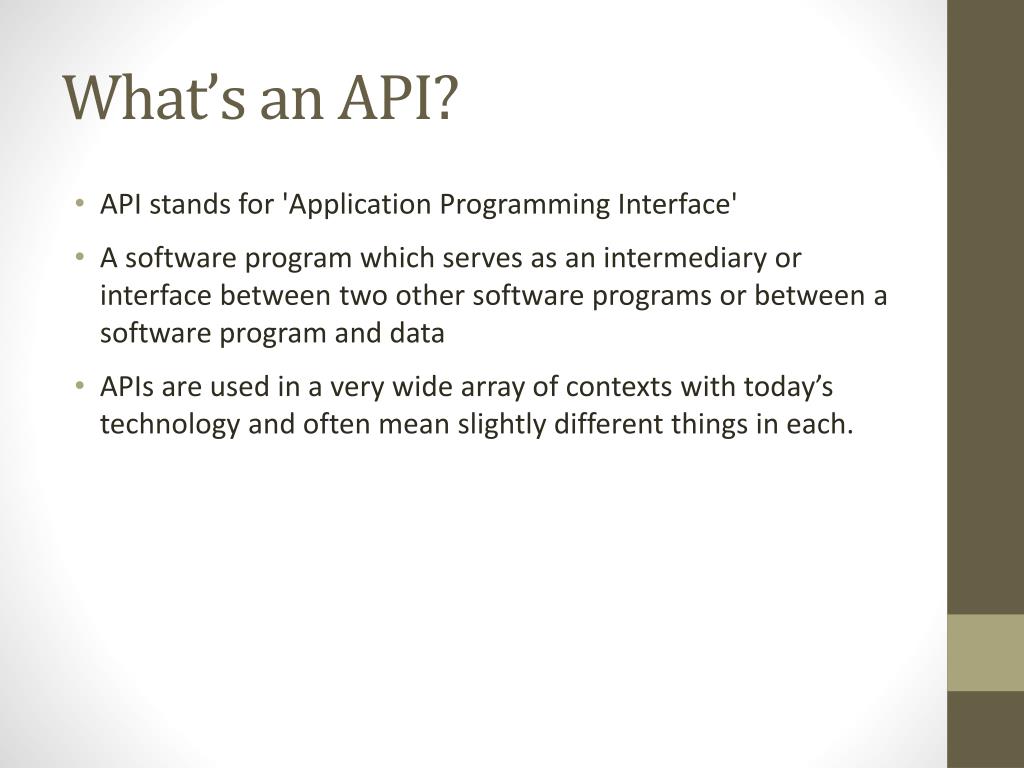 What’s an API?

• API stands for 'Application Programming Interface'

• A software program which serves as an intermediary or interface between two other software programs or between a software program and data

• APIs are used in a very wide array of contexts with today’s technology and often mean slightly different things in each.